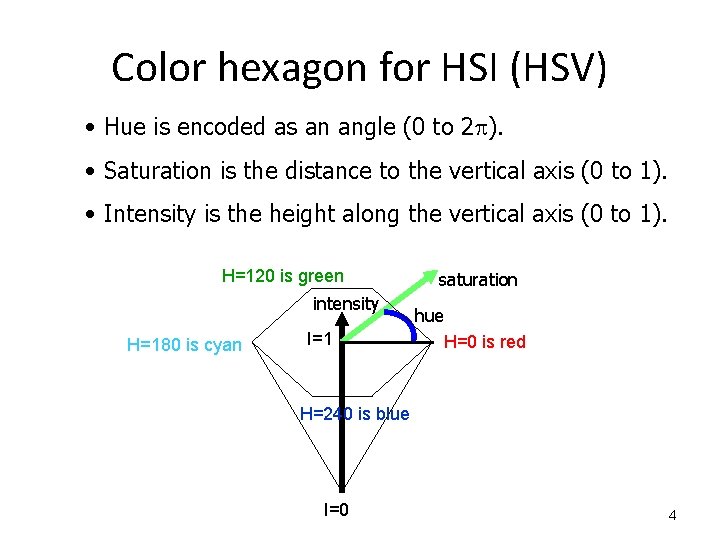 Color hexagon for HSI (HSV)

• Hue is encoded as an angle (0 to $2\pi$).

• Saturation is the distance to the vertical axis (0 to 1).

• Intensity is the height along the vertical axis (0 to 1).

H=120 is green

saturation

intensity

hue

H=180 is cyan

I=1

H=0 is red

H=240 is blue

I=0

4